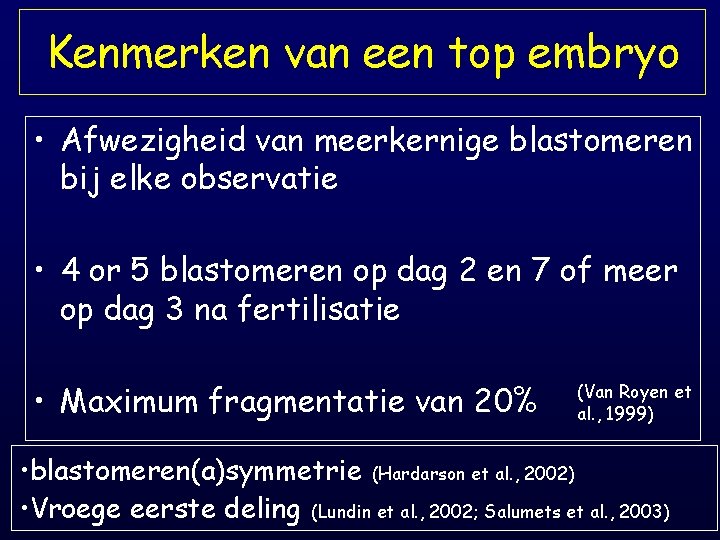 Kenmerken van een top embryo

• Afwezigheid van meerkernige blastomeren bij elke observatie

• 4 or 5 blastomeren op dag 2 en 7 of meer op dag 3 na fertilisatie

• Maximum fragmentatie van 20%

(Van Royen et al., 1999)

•blastomeren(a)symmetrie (Hardarson et al., 2002)

•Vroege eerste deling (Lundin et al., 2002; Salumets et al., 2003)